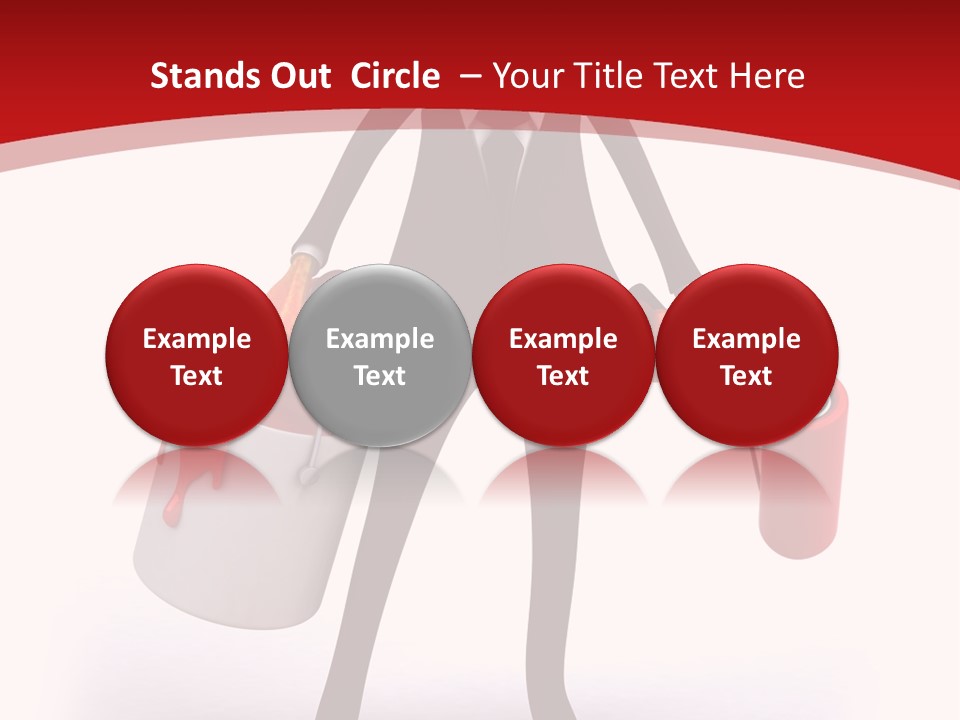 Stands Out Circle – Your Title Text Here

Example Text

Example Text

Example Text

Example Text